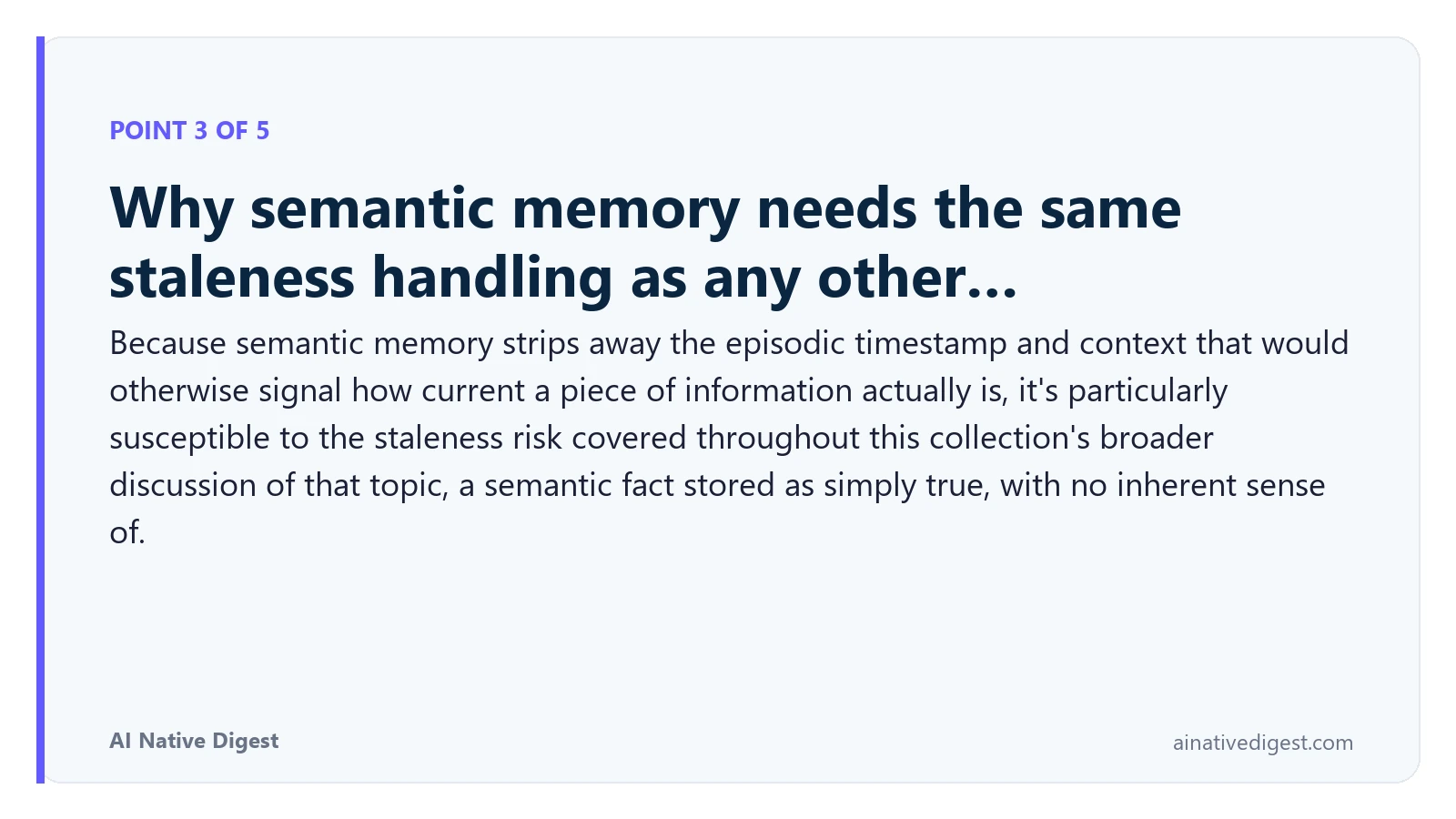 POINT 3 OF 5

Why semantic memory needs the same staleness handling as any other...

Because semantic memory strips away the episodic timestamp and context that would otherwise signal how current a piece of information actually is, it's particularly susceptible to the staleness risk covered throughout this collection's broader discussion of that topic, a semantic fact stored as simply true, with no inherent sense of.

AI Native Digest

ainativedigest.com